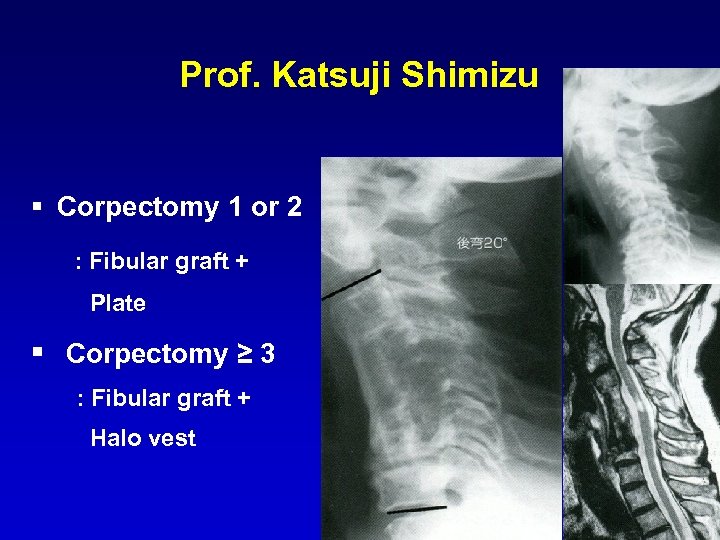 Prof. Katsuji Shimizu

▪ Corpectomy 1 or 2

: Fibular graft + Plate

▪ Corpectomy ≥ 3

: Fibular graft + Halo vest

後弯20°